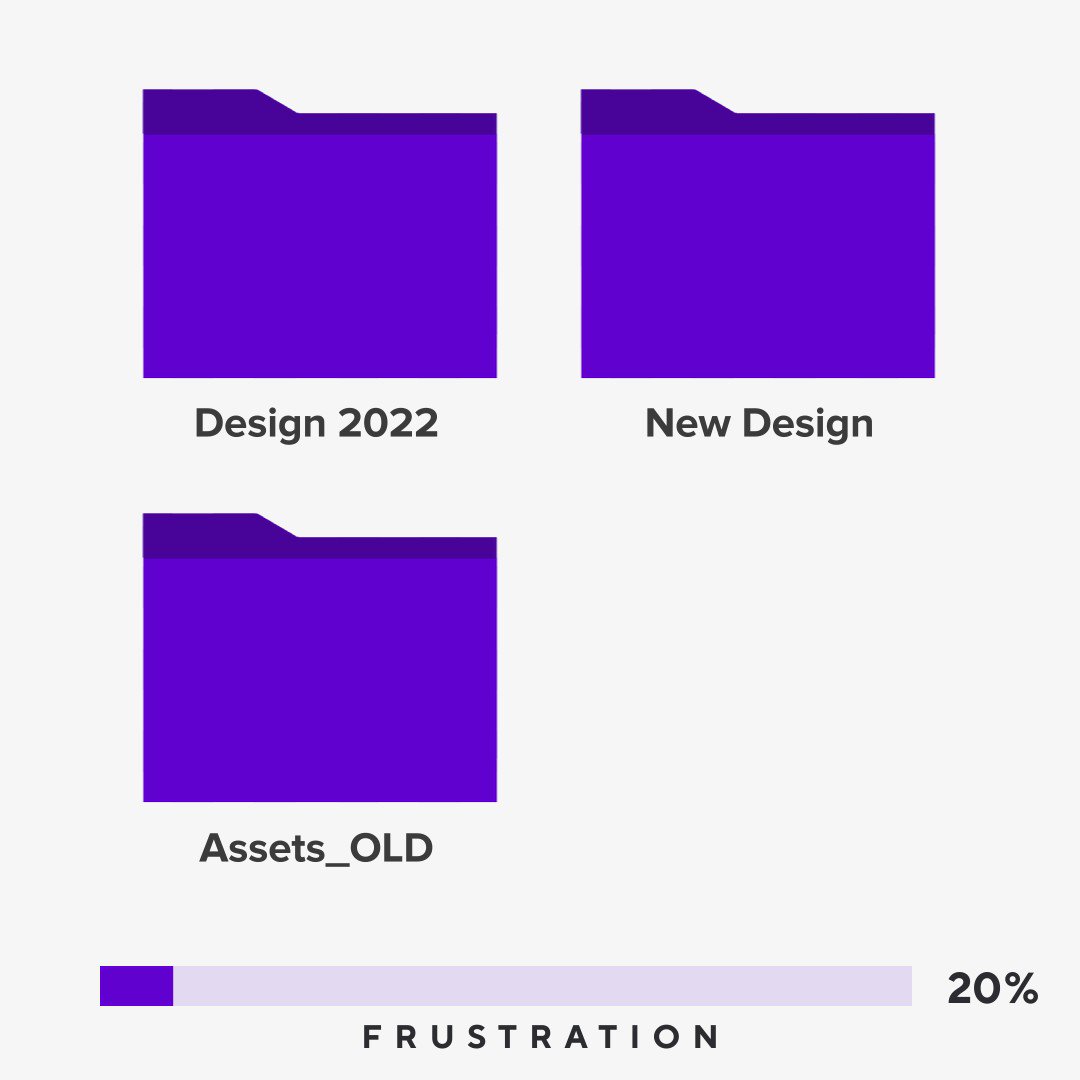 Design 2022

New Design

Assets_OLD

20%

FRUSTRATION